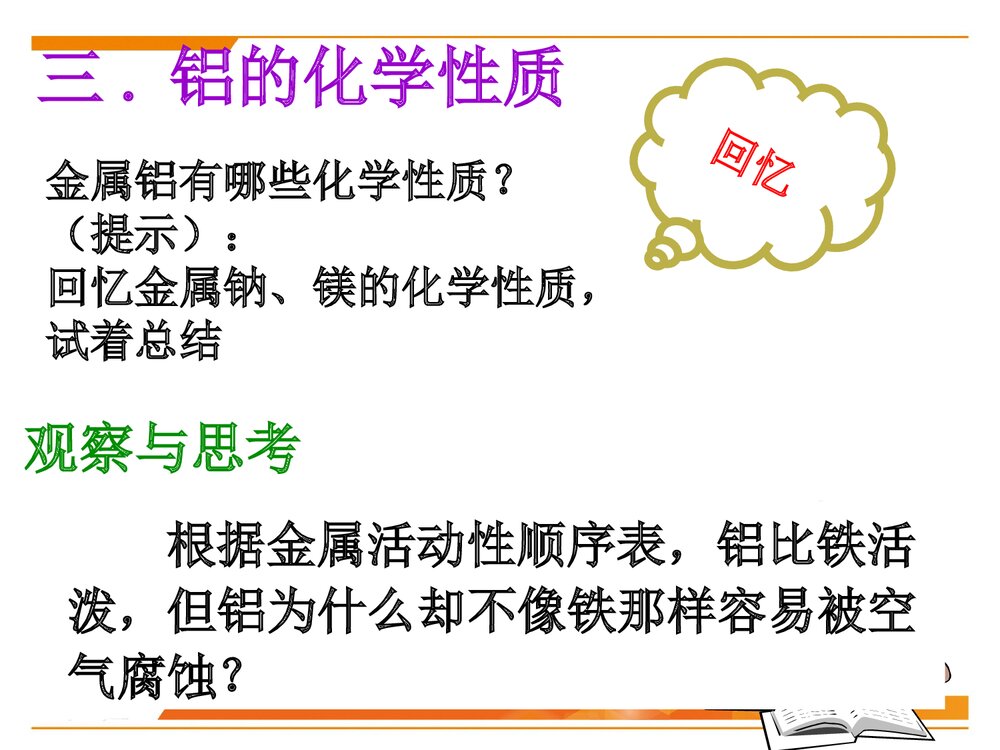 三．铝的化学性质

回忆

金属铝有哪些化学性质？
（提示）：
回忆金属钠、镁的化学性质，试着总结

观察与思考

根据金属活动性顺序表，铝比铁活泼，但铝为什么却不像铁那样容易被空气腐蚀？